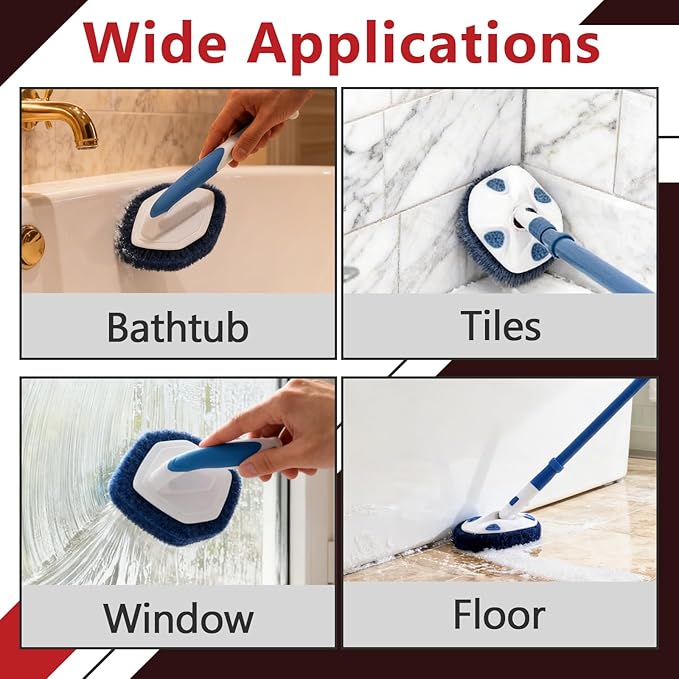 Wide Applications

Bathtub

Tiles

Window

Floor